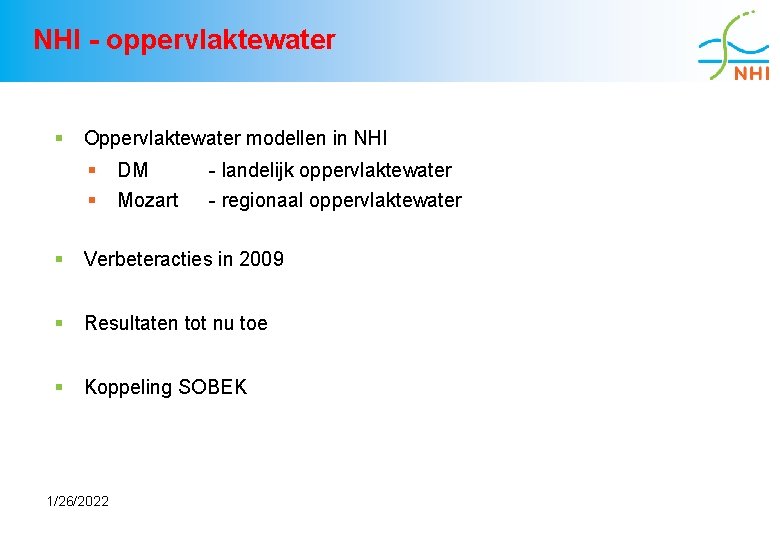 NHI - oppervlaktewater

NHI

- Oppervlaktewater modellen in NHI
  - DM - landelijk oppervlaktewater
  - Mozart - regionaal oppervlaktewater

- Verbeteracties in 2009

- Resultaten tot nu toe

- Koppeling SOBEK

1/26/2022